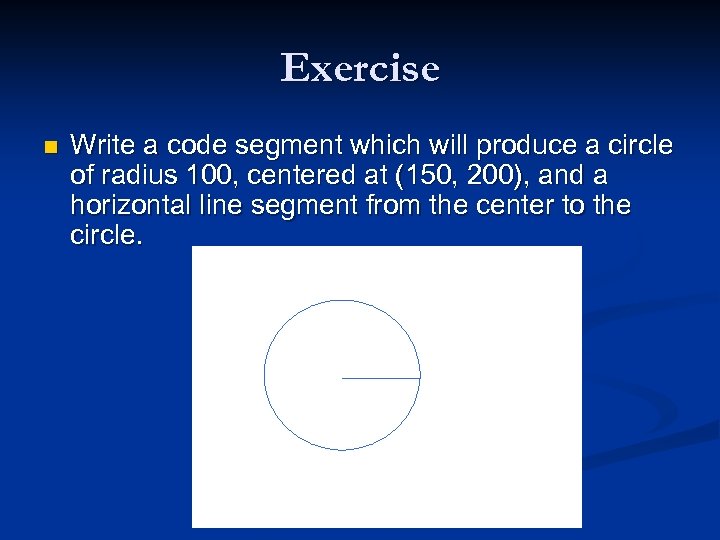 Exercise

Write a code segment which will produce a circle of radius 100, centered at (150, 200), and a horizontal line segment from the center to the circle.